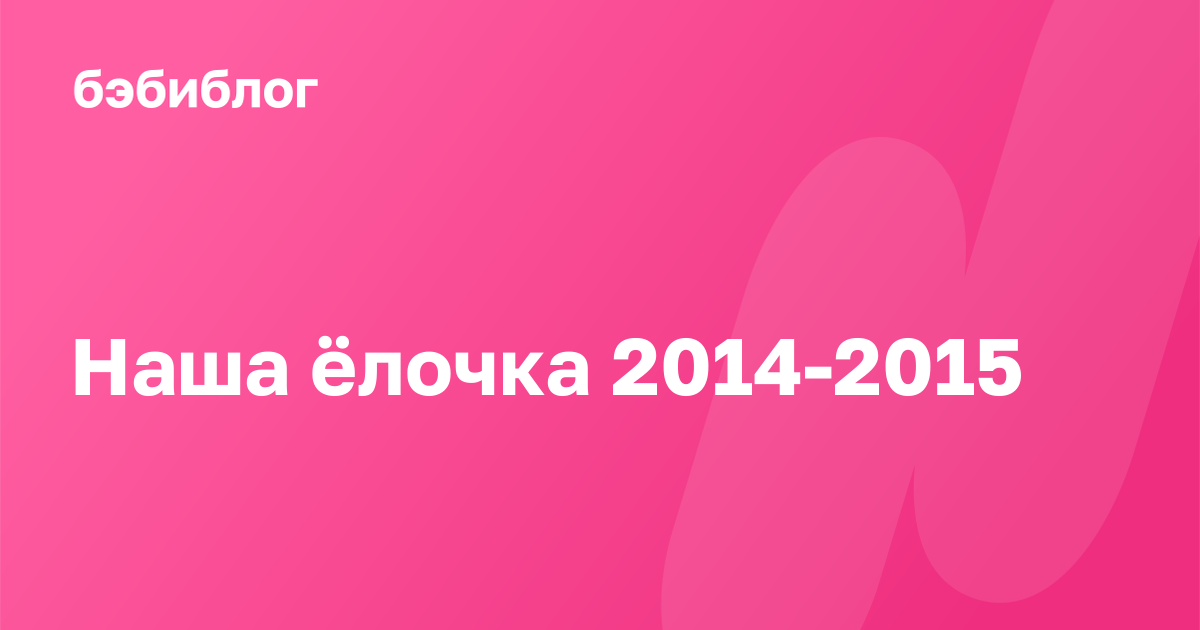 бэбиблог

Наша ёлочка 2014-2015